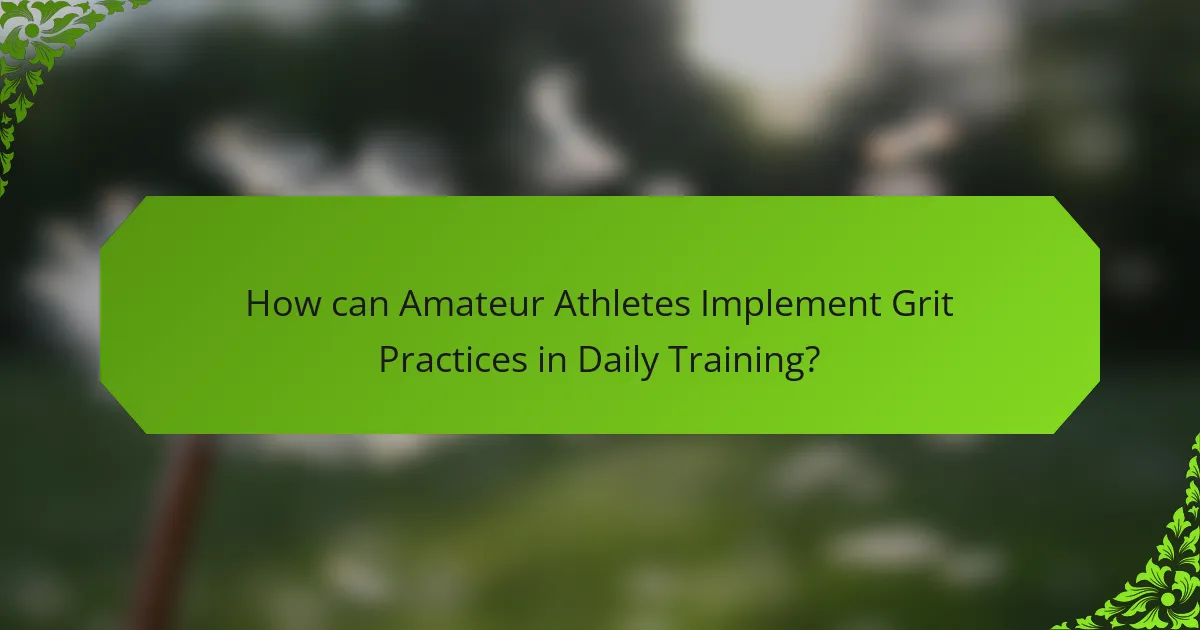 How can Amateur Athletes Implement Grit Practices in Daily Training?